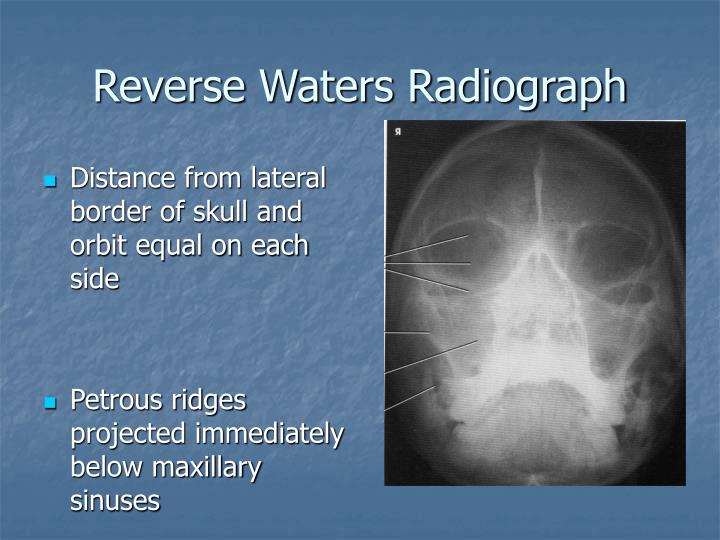 Reverse Waters Radiograph

Distance from lateral border of skull and orbit equal on each side

Petrous ridges projected immediately below maxillary sinuses

R